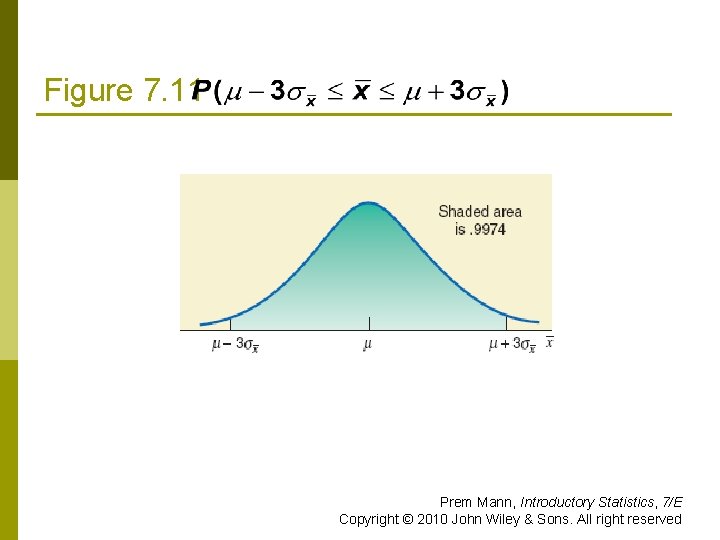 Figure 7.11 $P(\mu - 3\sigma_{\bar{x}} \leq \bar{x} \leq \mu + 3\sigma_{\bar{x}})$

Shaded area is .9974

$\mu - 3\sigma_{\bar{x}}$ $\mu$ $\mu + 3\sigma_{\bar{x}}$ $\bar{x}$

Prem Mann, Introductory Statistics, 7/E
Copyright © 2010 John Wiley & Sons. All right reserved